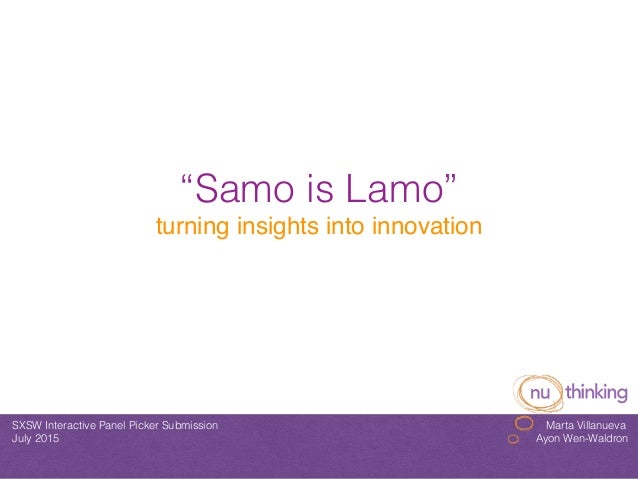 “Samo is Lamo”
turning insights into innovation

nu thinking

SXSW Interactive Panel Picker Submission
July 2015

Marta Villanueva
Ayon Wen-Waldron